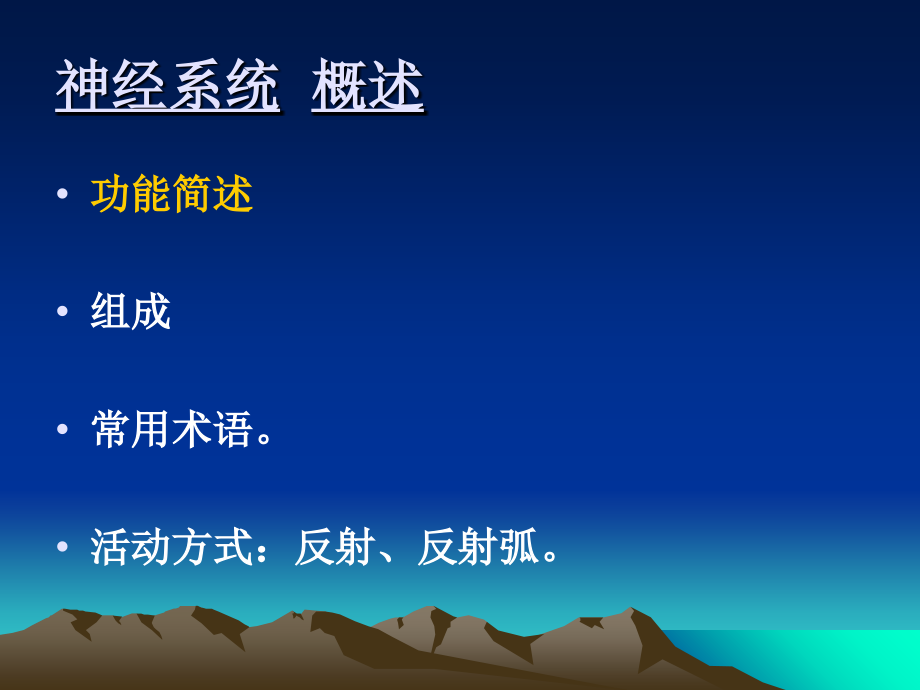 神经系统 概述

• 功能简述

• 组成

• 常用术语。

• 活动方式：反射、反射弧。